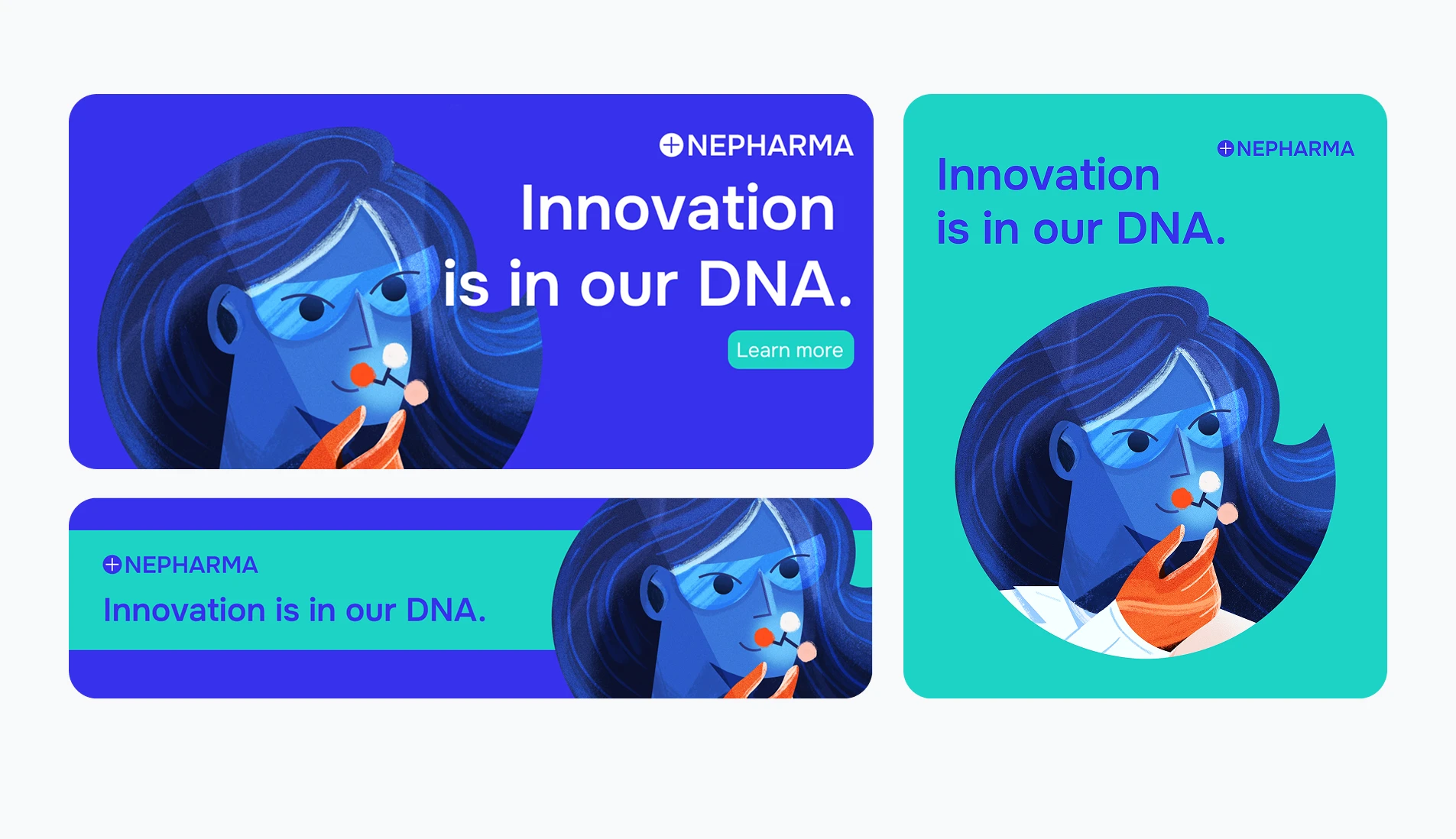 NEPHARMA

Innovation is in our DNA.

Learn more

NEPHARMA

Innovation is in our DNA.

NEPHARMA

Innovation is in our DNA.